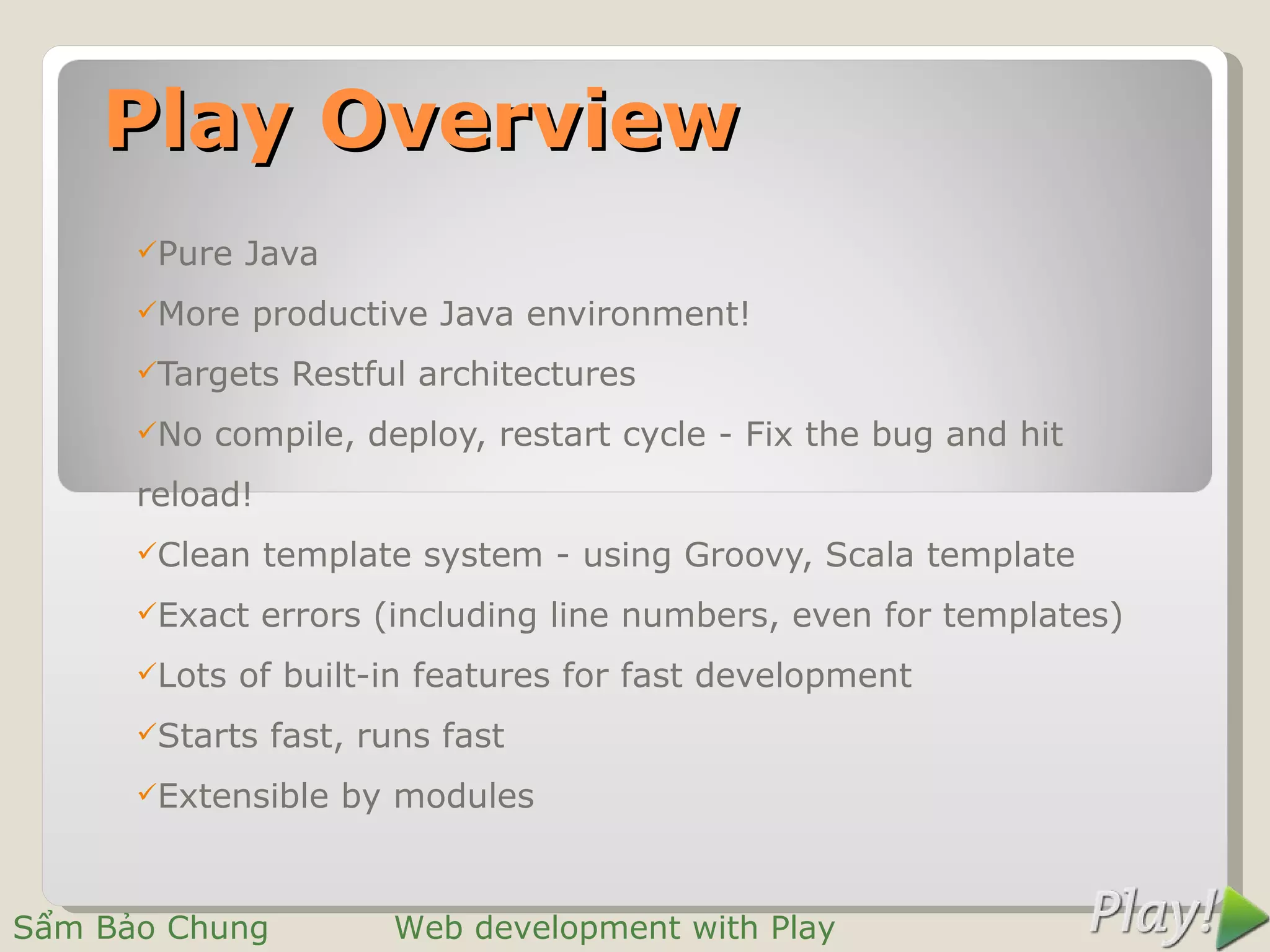 Play Overview

✓Pure Java

✓More productive Java environment!

✓Targets Restful architectures

✓No compile, deploy, restart cycle - Fix the bug and hit reload!

✓Clean template system - using Groovy, Scala template

✓Exact errors (including line numbers, even for templates)

✓Lots of built-in features for fast development

✓Starts fast, runs fast

✓Extensible by modules

Sẩm Bảo Chung Web development with Play

Play!